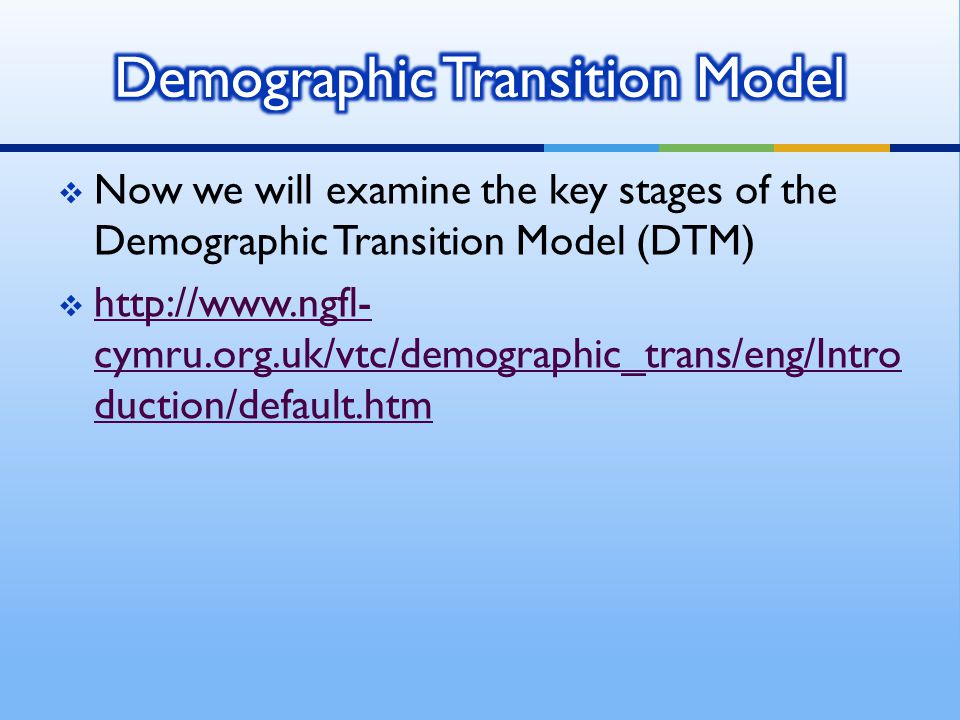 Demographic Transition Model

❖ Now we will examine the key stages of the Demographic Transition Model (DTM)

❖ http://www.ngfl-cymru.org.uk/vtc/demographic_trans/eng/Introduction/default.htm